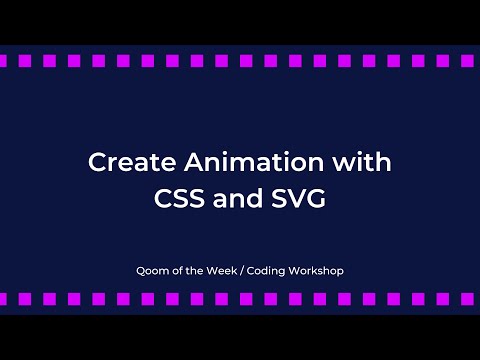 Create Animation with CSS and SVG

Qoom of the Week / Coding Workshop